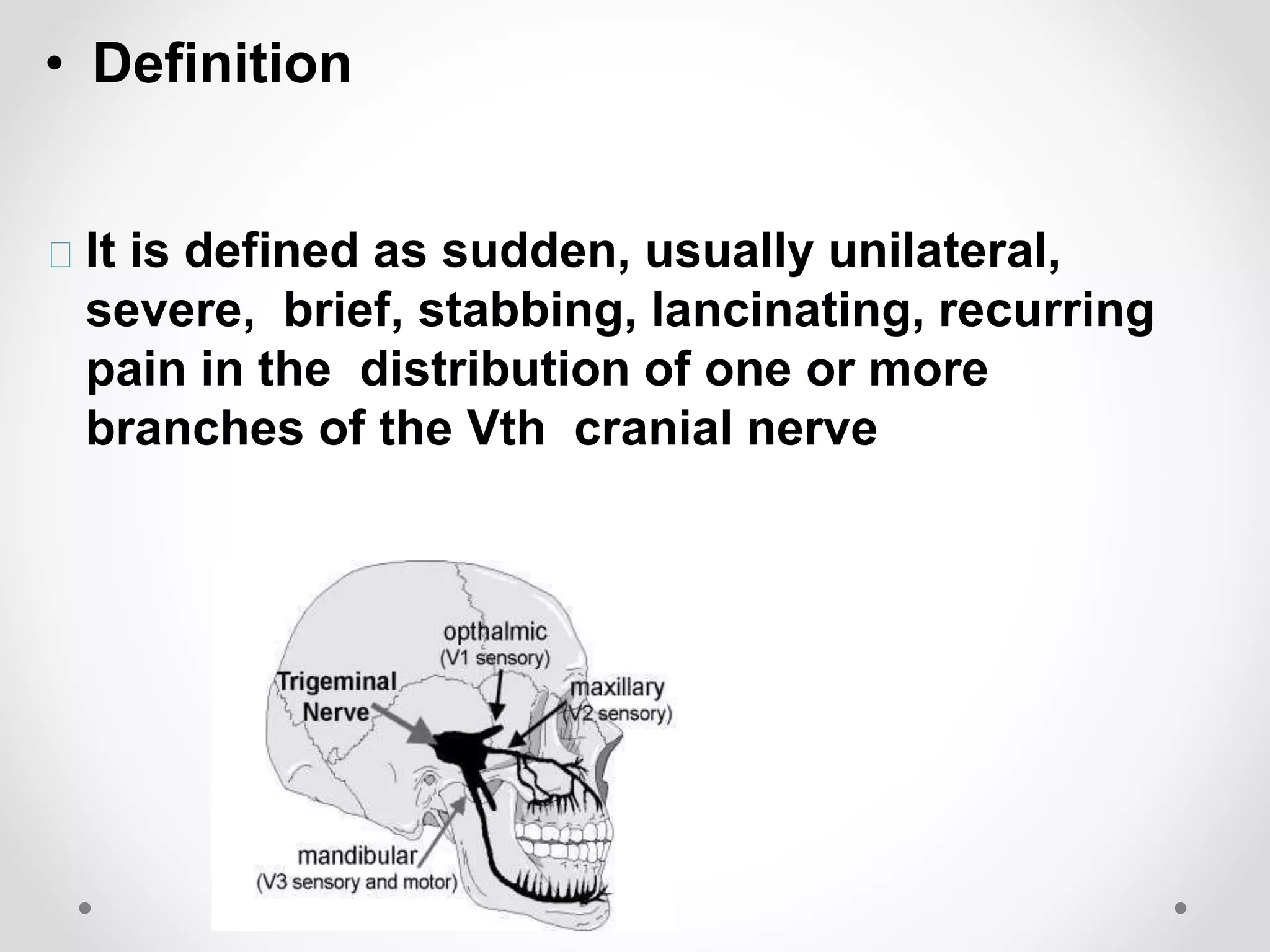 • Definition

It is defined as sudden, usually unilateral, severe, brief, stabbing, lancinating, recurring pain in the distribution of one or more branches of the Vth cranial nerve

opthalmic
(V1 sensory)

Trigeminal
Nerve

maxillary
(V2 sensory)

mandibular
(V3 sensory and motor)